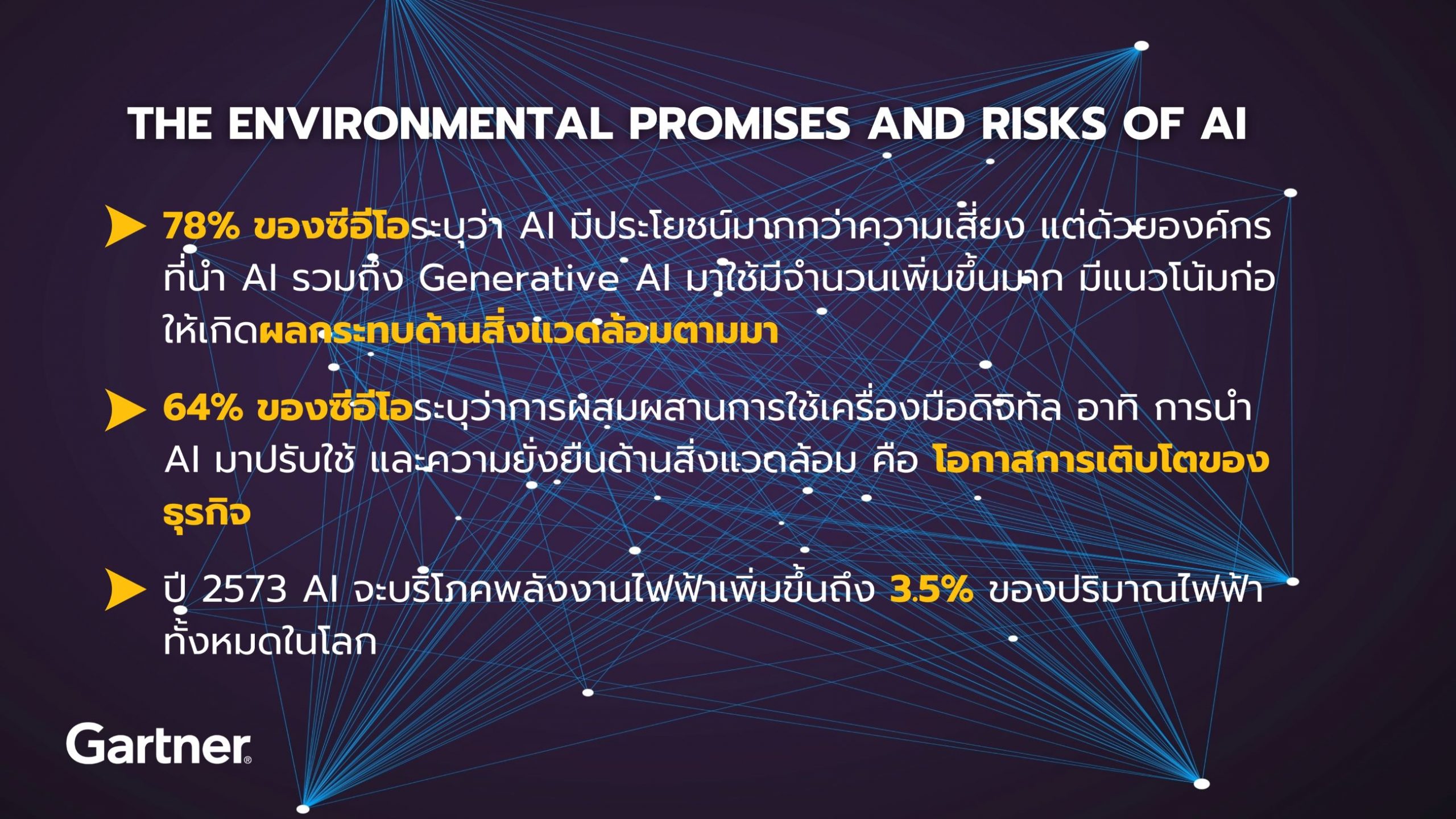 THE ENVIRONMENTAL PROMISES AND RISKS OF AI

78% ของซีอีโอระบุว่า AI มีประโยชน์มากกว่าความเสี่ยง แต่ด้วยองค์กรที่นำ AI รวมถึง Generative AI มาใช้มีจำนวนเพิ่มขึ้นมาก มีแนวโน้มก่อให้เกิดผลกระทบด้านสิ่งแวดล้อมตามมา

64% ของซีอีโอระบุว่าการผสมผสานการใช้เครื่องมือดิจิทัล อาทิ การนำ AI มาปรับใช้ และความยั่งยืนด้านสิ่งแวดล้อม คือ โอกาสการเติบโตของธุรกิจ

ปี 2573 AI จะบริโภคพลังงานไฟฟ้าเพิ่มขึ้นถึง 3.5% ของปริมาณไฟฟ้าทั้งหมดในโลก

Gartner®